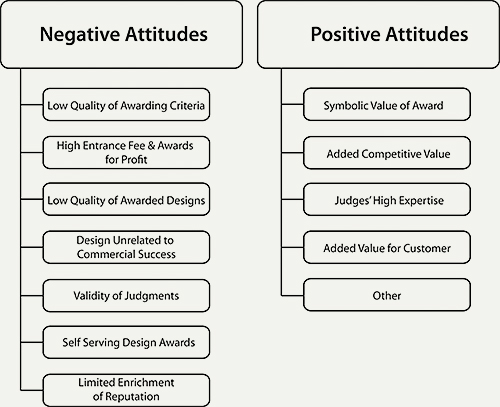 Negative Attitudes

Low Quality of Awarding Criteria

High Entrance Fee & Awards for Profit

Low Quality of Awarded Designs

Design Unrelated to Commercial Success

Validity of Judgments

Self Serving Design Awards

Limited Enrichment of Reputation

Positive Attitudes

Symbolic Value of Award

Added Competitive Value

Judges' High Expertise

Added Value for Customer

Other